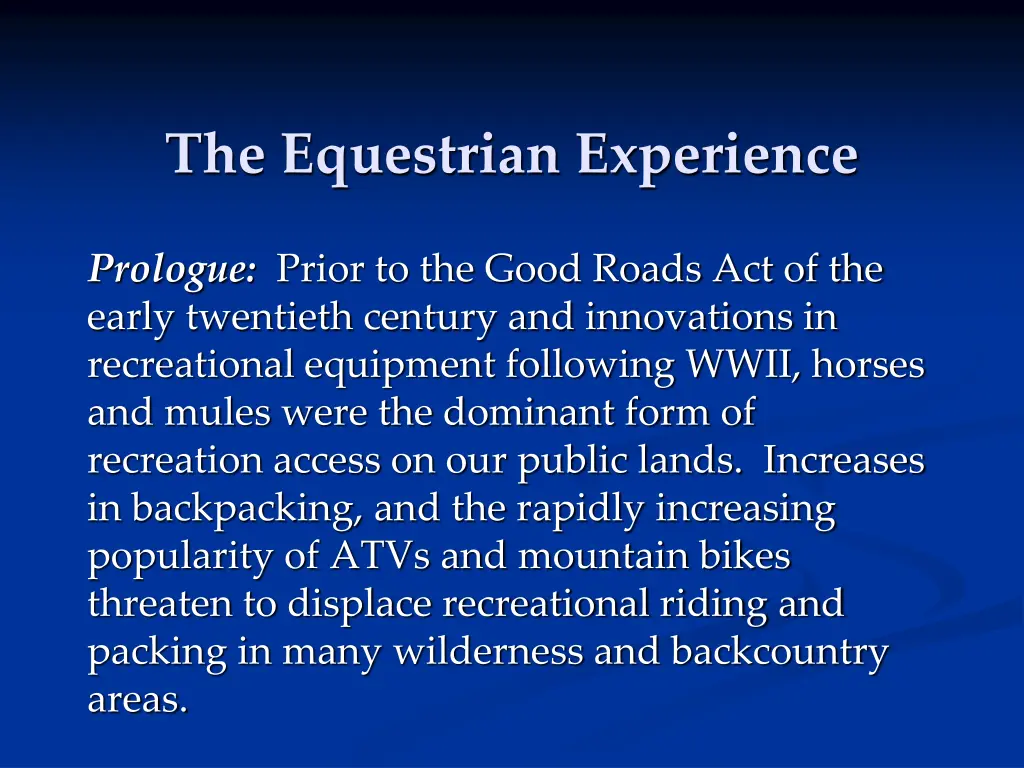 The Equestrian Experience

Prologue: Prior to the Good Roads Act of the early twentieth century and innovations in recreational equipment following WWII, horses and mules were the dominant form of recreation access on our public lands. Increases in backpacking, and the rapidly increasing popularity of ATVs and mountain bikes threaten to displace recreational riding and packing in many wilderness and backcountry areas.